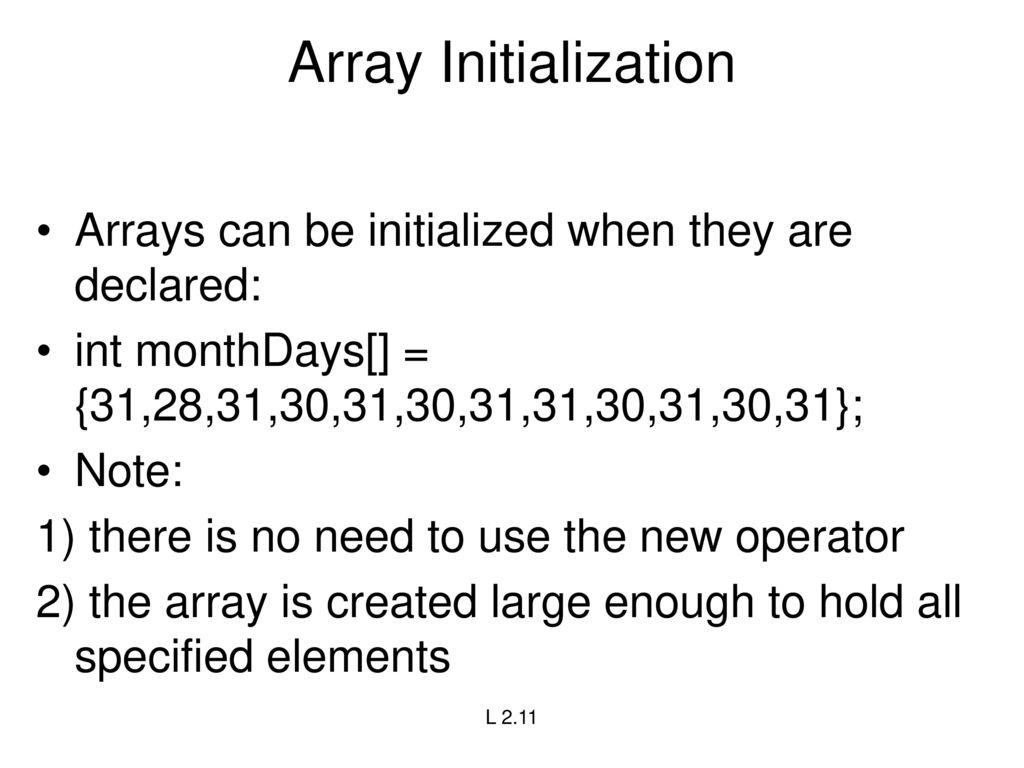 Array Initialization

• Arrays can be initialized when they are declared:

• int monthDays[] = {31,28,31,30,31,30,31,31,30,31,30,31};

• Note:

1) there is no need to use the new operator

2) the array is created large enough to hold all specified elements

L 2.11